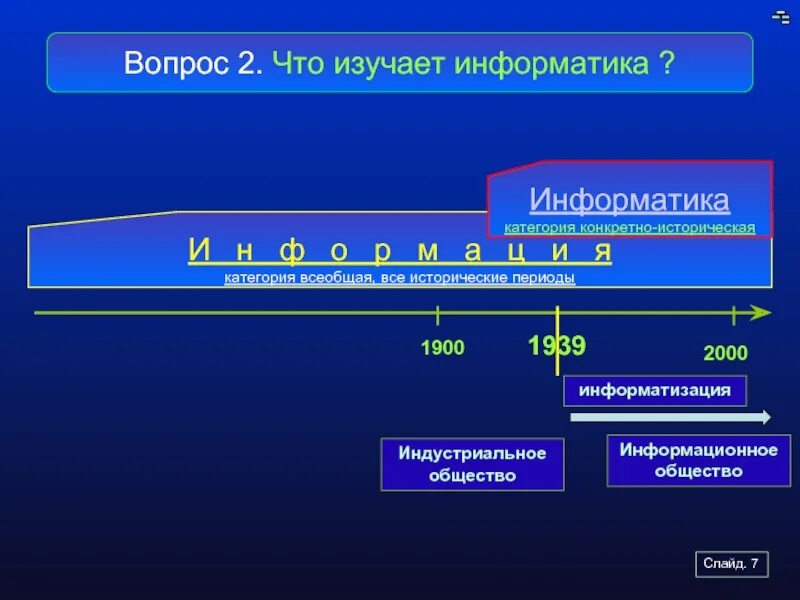 Вопрос 2. Что изучает информатика ?

Информатика
категория конкретно-историческая

И н ф о р м а ц и я
категория всеобщая, все исторические периоды

1900

1939

2000

информатизация

Индустриальное общество

Информационное общество

Слайд. 7